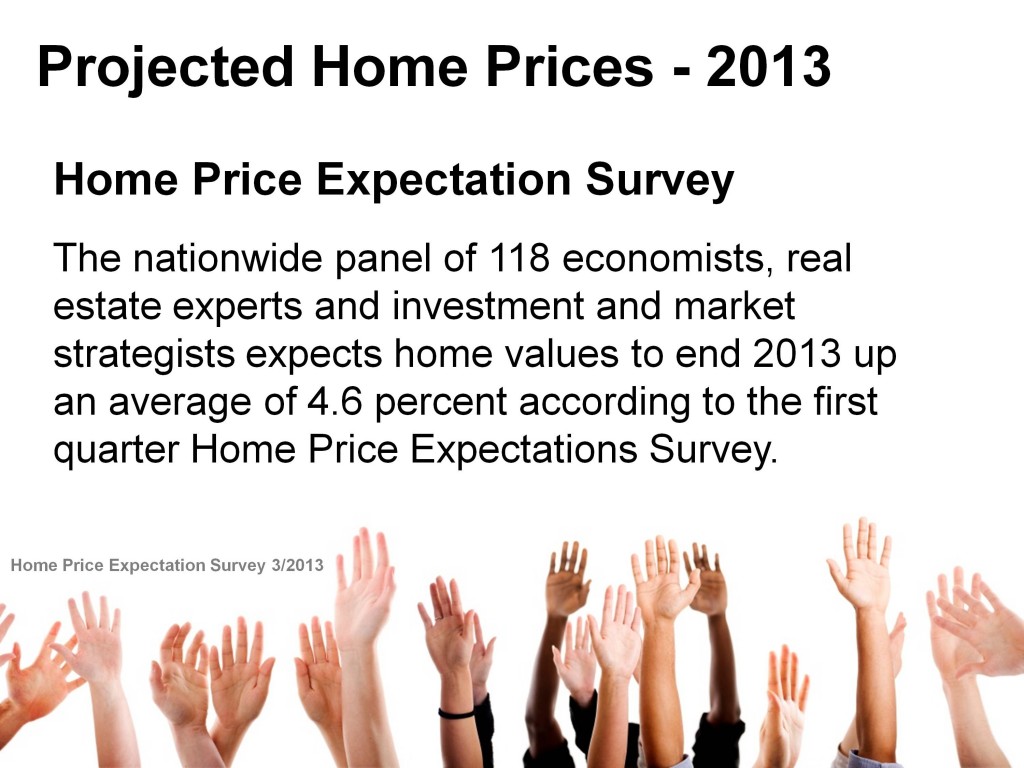 Projected Home Prices - 2013

Home Price Expectation Survey

The nationwide panel of 118 economists, real estate experts and investment and market strategists expects home values to end 2013 up an average of 4.6 percent according to the first quarter Home Price Expectations Survey.

Home Price Expectation Survey 3/2013